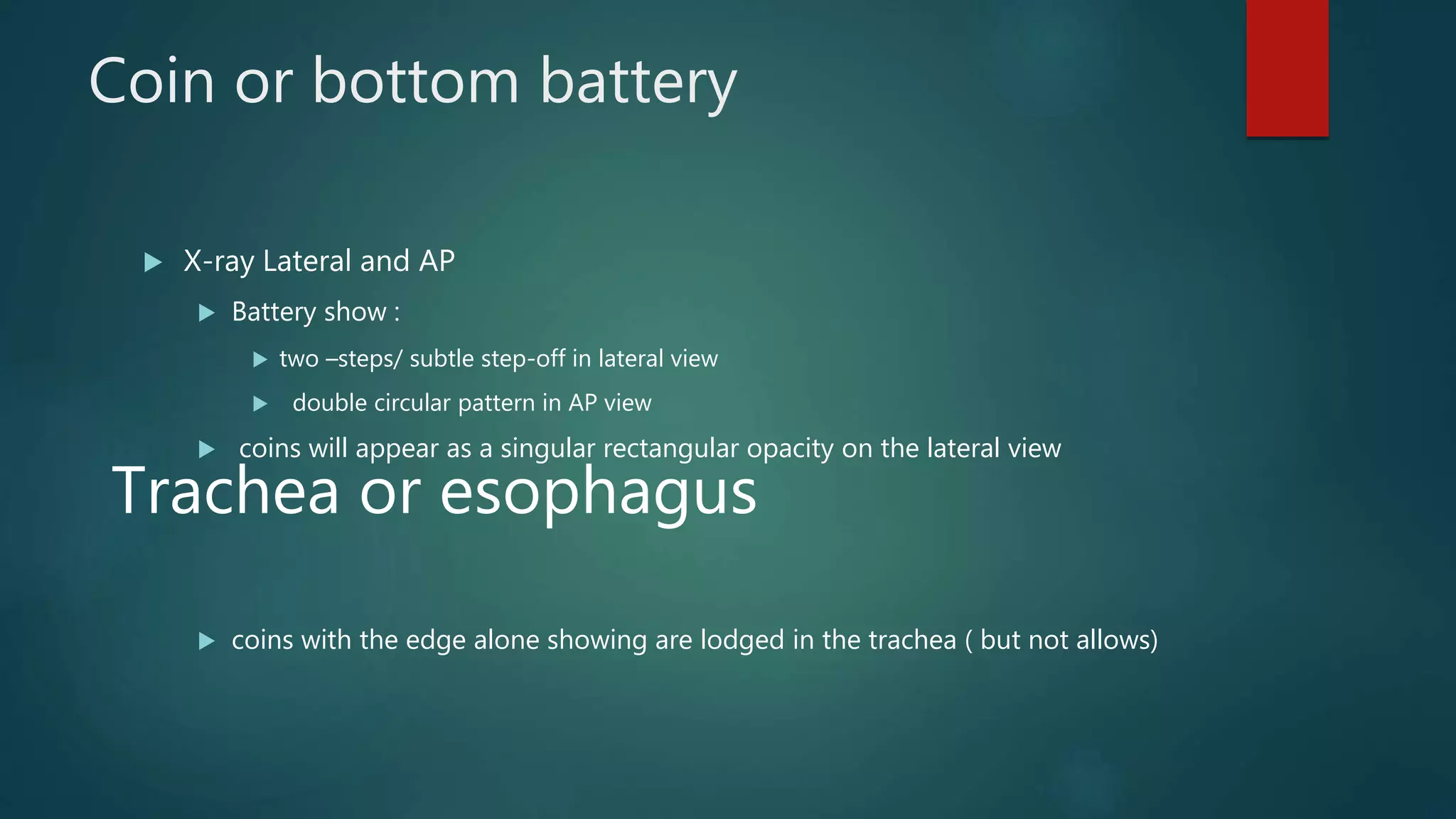 Coin or bottom battery

X-ray Lateral and AP

Battery show :

two –steps/ subtle step-off in lateral view

double circular pattern in AP view

coins will appear as a singular rectangular opacity on the lateral view

Trachea or esophagus

coins with the edge alone showing are lodged in the trachea ( but not allows)